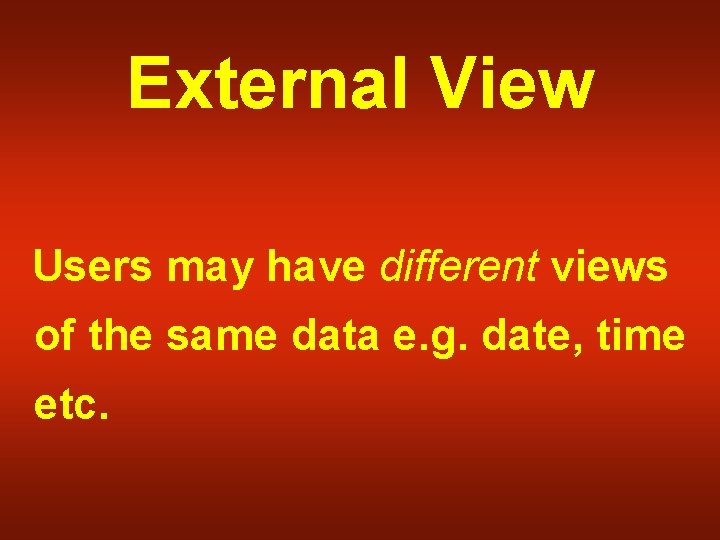 External View

Users may have different views of the same data e.g. date, time etc.